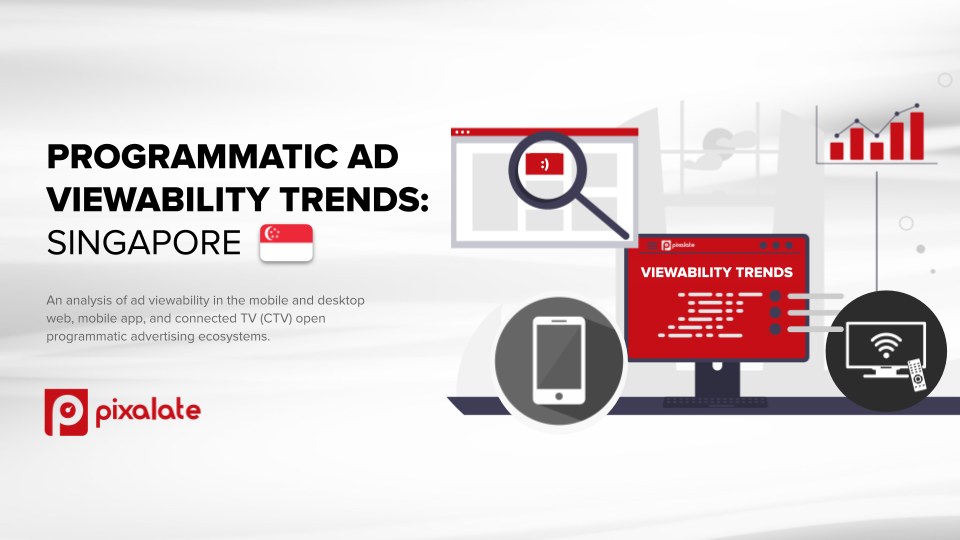 PROGRAMMATIC AD VIEWABILITY TRENDS: SINGAPORE

An analysis of ad viewability in the mobile and desktop web, mobile app, and connected TV (CTV) open programmatic advertising ecosystems.

pixalate

:)

pixalate

VIEWABILITY TRENDS